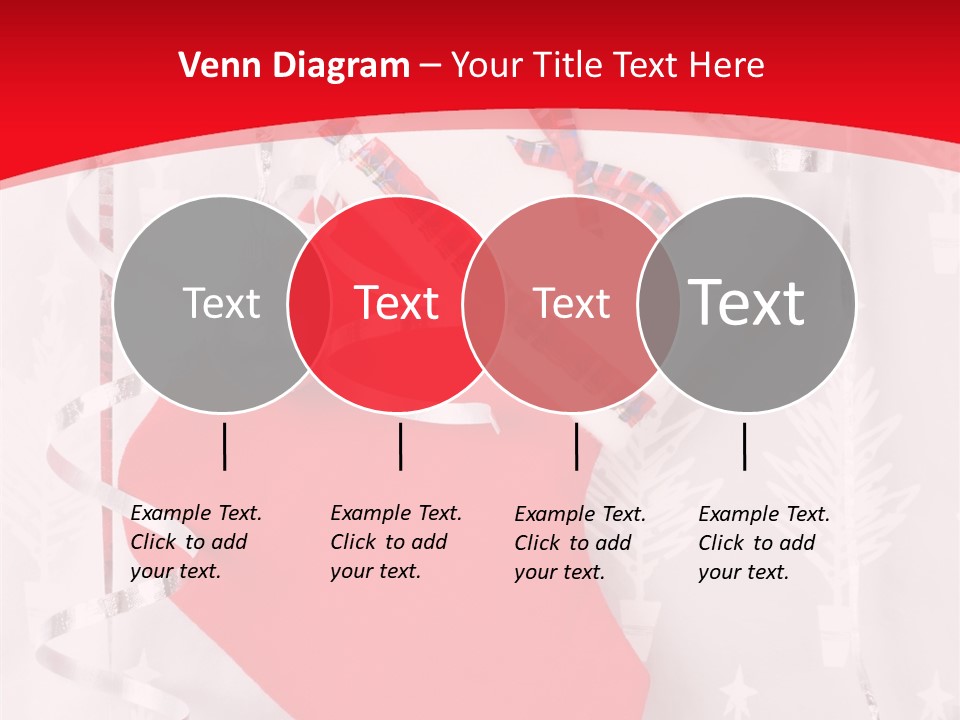 Venn Diagram – Your Title Text Here

Text

Text

Text

Text

Example Text. Click to add your text.

Example Text. Click to add your text.

Example Text. Click to add your text.

Example Text. Click to add your text.